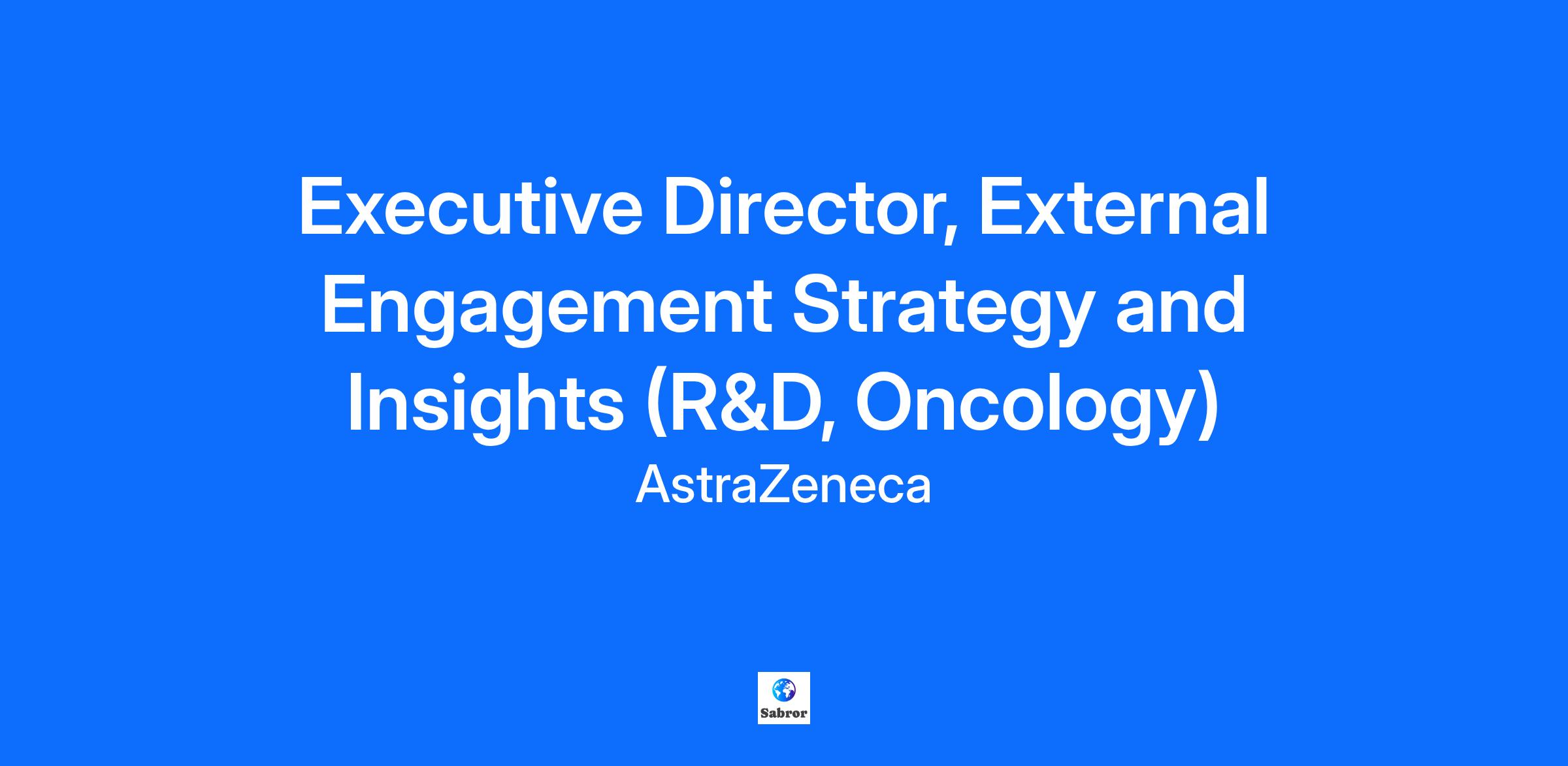 Executive Director, External Engagement Strategy and Insights (R&D, Oncology)

AstraZeneca

Sabror